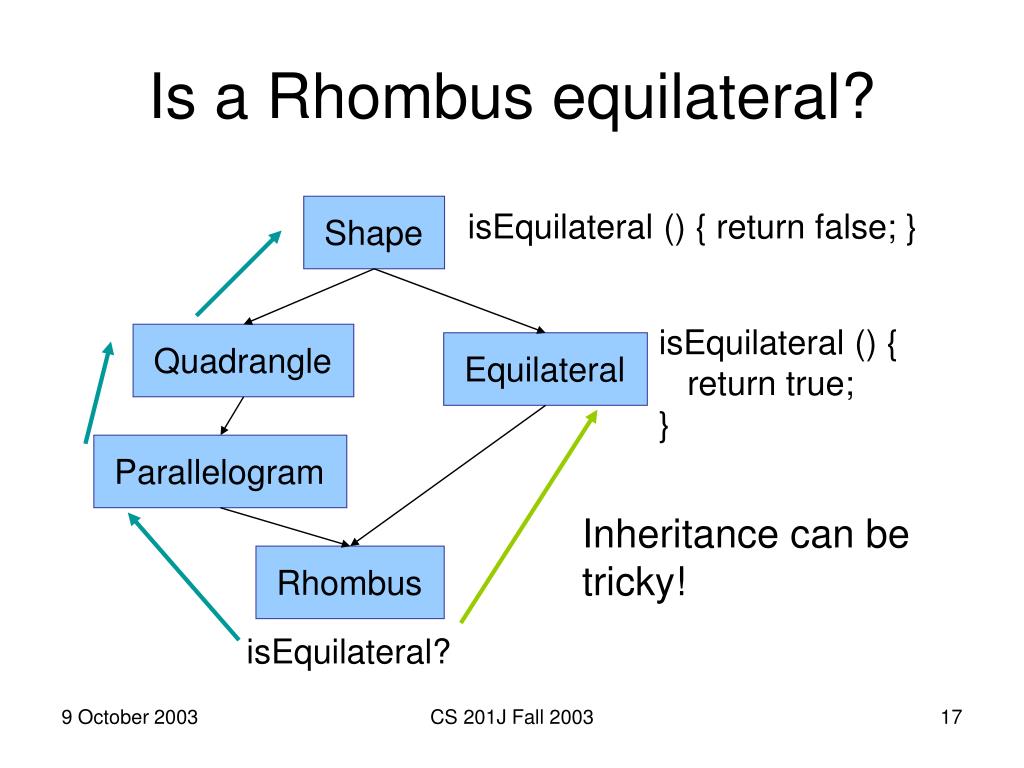 Is a Rhombus equilateral?

Shape

isEquilateral () { return false; }

Quadrangle

Equilateral

isEquilateral () {
return true;
}

Parallelogram

Rhombus

Inheritance can be tricky!

isEquilateral?

9 October 2003

CS 201J Fall 2003

17